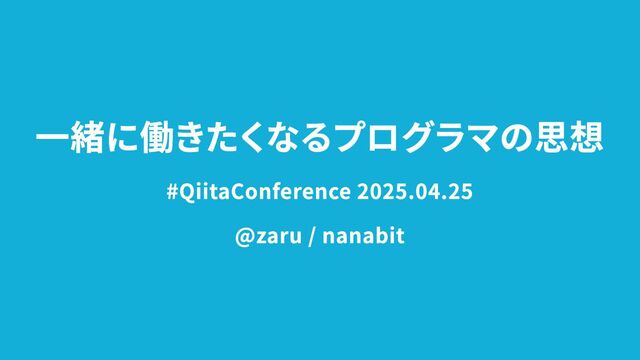 一緒に働きたくなるプログラマの思想

#QiitaConference 2025.04.25

@zaru / nanabit